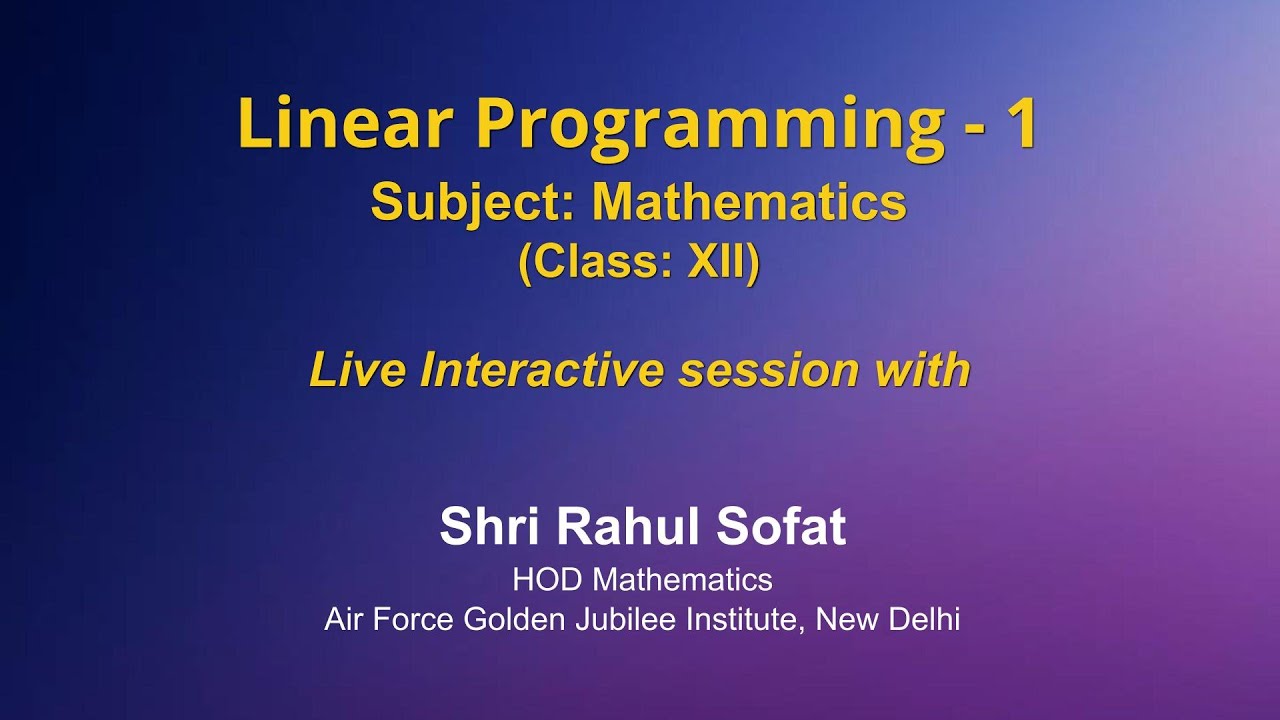 Linear Programming - 1
Subject: Mathematics
(Class: XII)

Live Interactive session with

Shri Rahul Sofat
HOD Mathematics
Air Force Golden Jubilee Institute, New Delhi